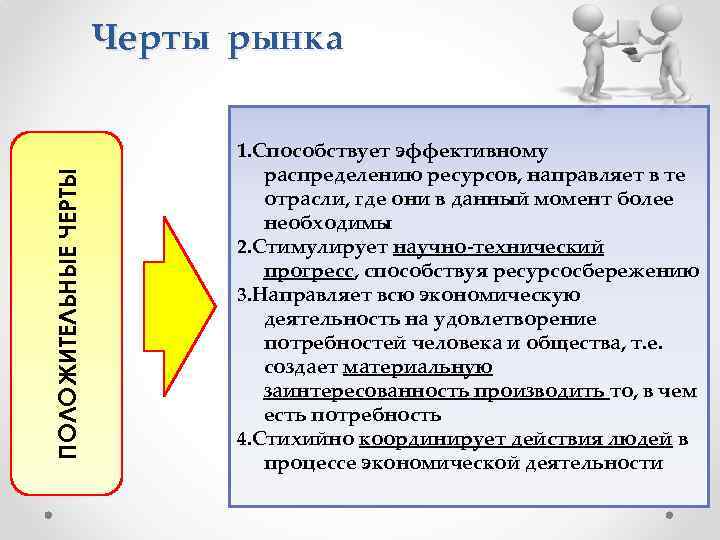 Черты рынка

ПОЛОЖИТЕЛЬНЫЕ ЧЕРТЫ

1.Способствует эффективному распределению ресурсов, направляет в те отрасли, где они в данный момент более необходимы
2.Стимулирует научно-технический прогресс, способствуя ресурсосбережению
3.Направляет всю экономическую деятельность на удовлетворение потребностей человека и общества, т.е. создает материальную заинтересованность производить то, в чем есть потребность
4.Стихийно координирует действия людей в процессе экономической деятельности